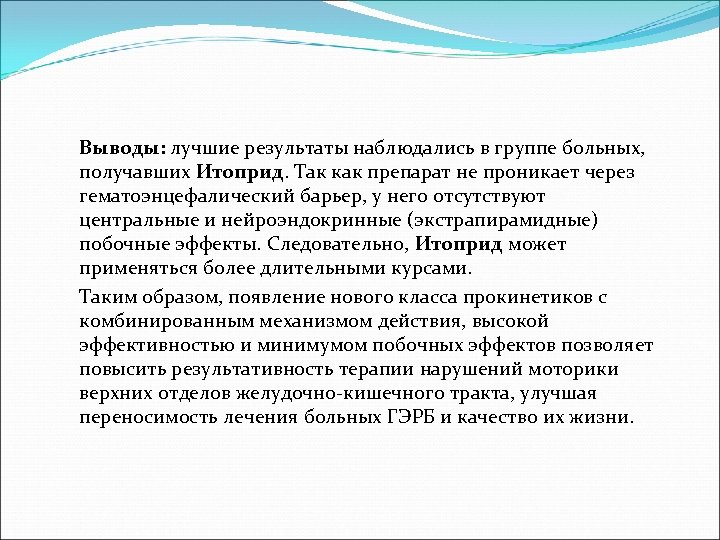 Выводы: лучшие результаты наблюдались в группе больных, получавших Итоприд. Так как препарат не проникает через гематоэнцефалический барьер, у него отсутствуют центральные и нейроэндокринные (экстрапирамидные) побочные эффекты. Следовательно, Итоприд может применяться более длительными курсами.

Таким образом, появление нового класса прокинетиков с комбинированным механизмом действия, высокой эффективностью и минимумом побочных эффектов позволяет повысить результативность терапии нарушений моторики верхних отделов желудочно-кишечного тракта, улучшая переносимость лечения больных ГЭРБ и качество их жизни.